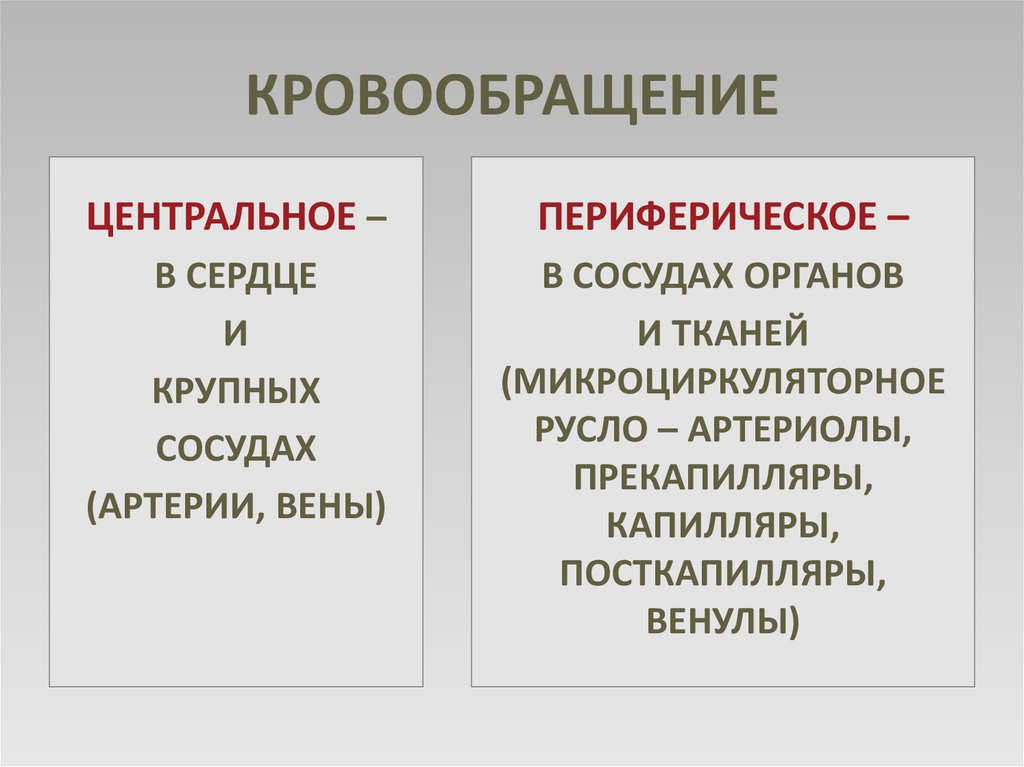 КРОВООБРАЩЕНИЕ

ЦЕНТРАЛЬНОЕ –
В СЕРДЦЕ
И
КРУПНЫХ
СОСУДАХ
(АРТЕРИИ, ВЕНЫ)

ПЕРИФЕРИЧЕСКОЕ –
В СОСУДАХ ОРГАНОВ
И ТКАНЕЙ
(МИКРОЦИРКУЛЯТОРНОЕ
РУСЛО – АРТЕРИОЛЫ,
ПРЕКАПИЛЛЯРЫ,
КАПИЛЛЯРЫ,
ПОСТКАПИЛЛЯРЫ,
ВЕНУЛЫ)